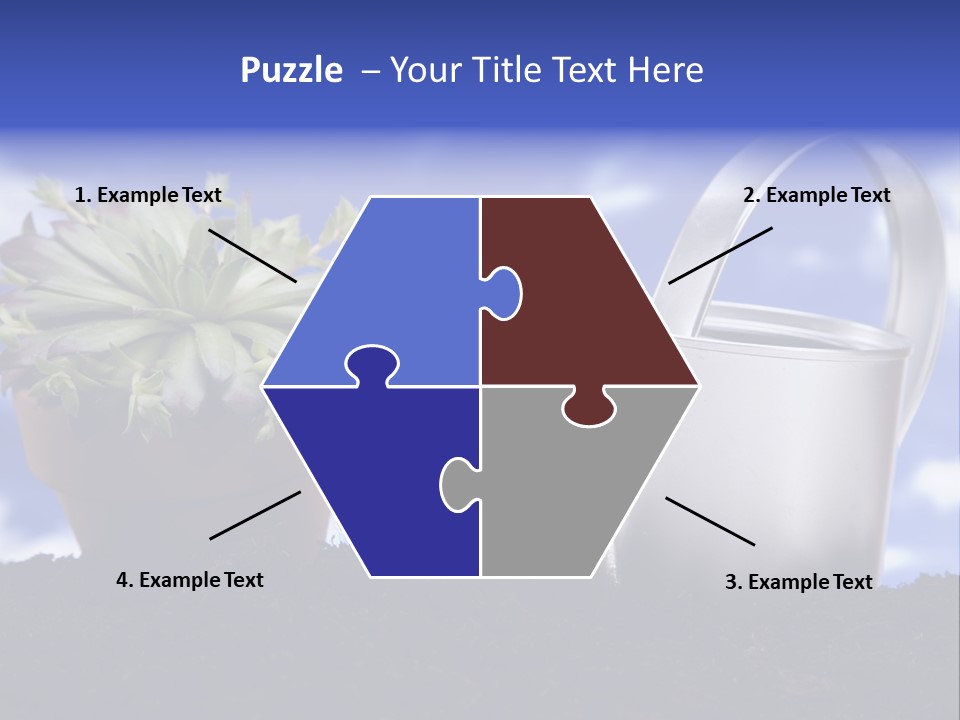 Puzzle – Your Title Text Here

1. Example Text

2. Example Text

4. Example Text

3. Example Text